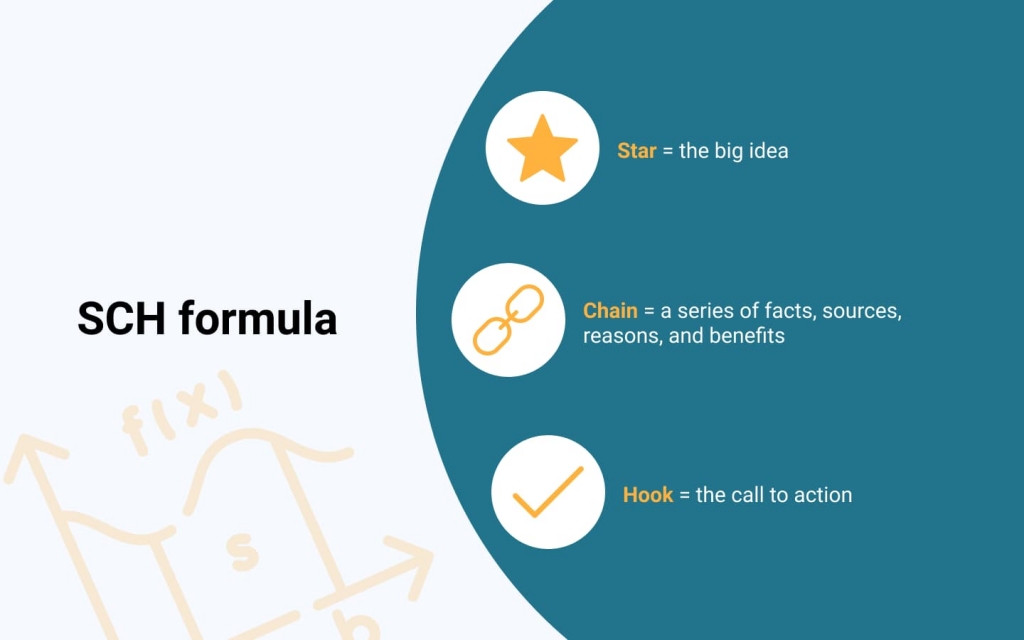 SCH formula

f(x)

s

b

Star = the big idea

Chain = a series of facts, sources, reasons, and benefits

Hook = the call to action